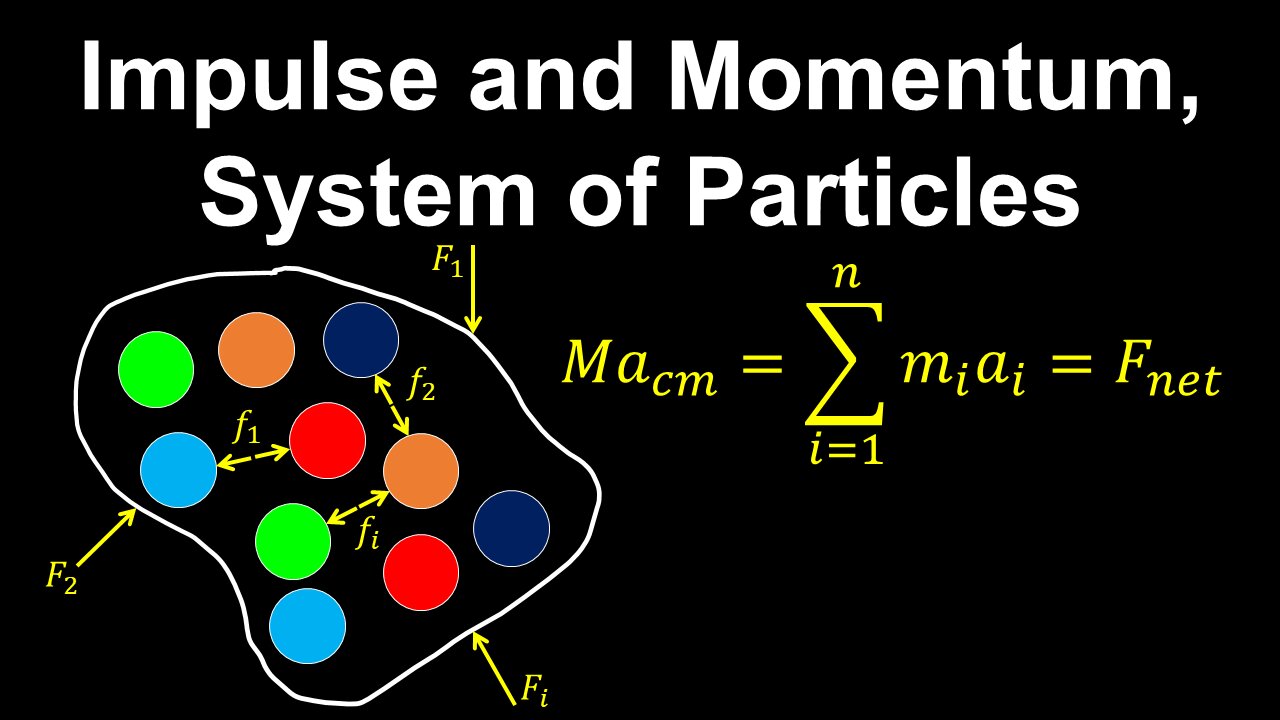 Impulse and Momentum, System of Particles

$F_1$

$f_2$

$f_1$

$f_i$

$F_2$

$F_i$

$Ma_{cm} = \sum_{i=1}^{n} m_i a_i = F_{net}$